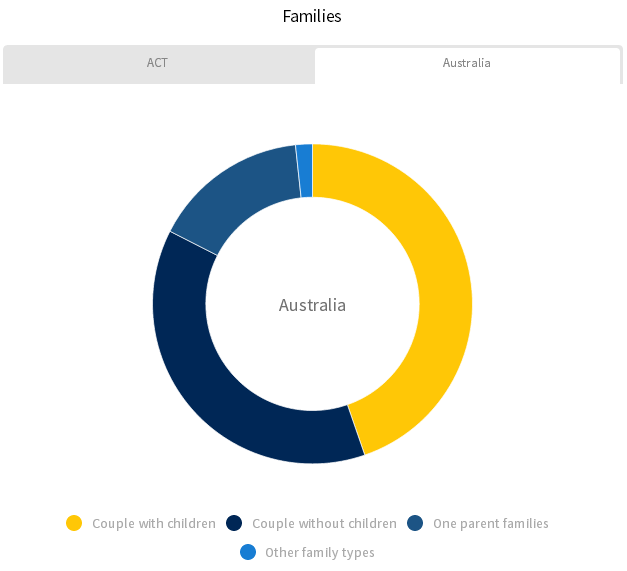 Families

ACT

Australia

Australia

Couple with children
Couple without children
One parent families
Other family types